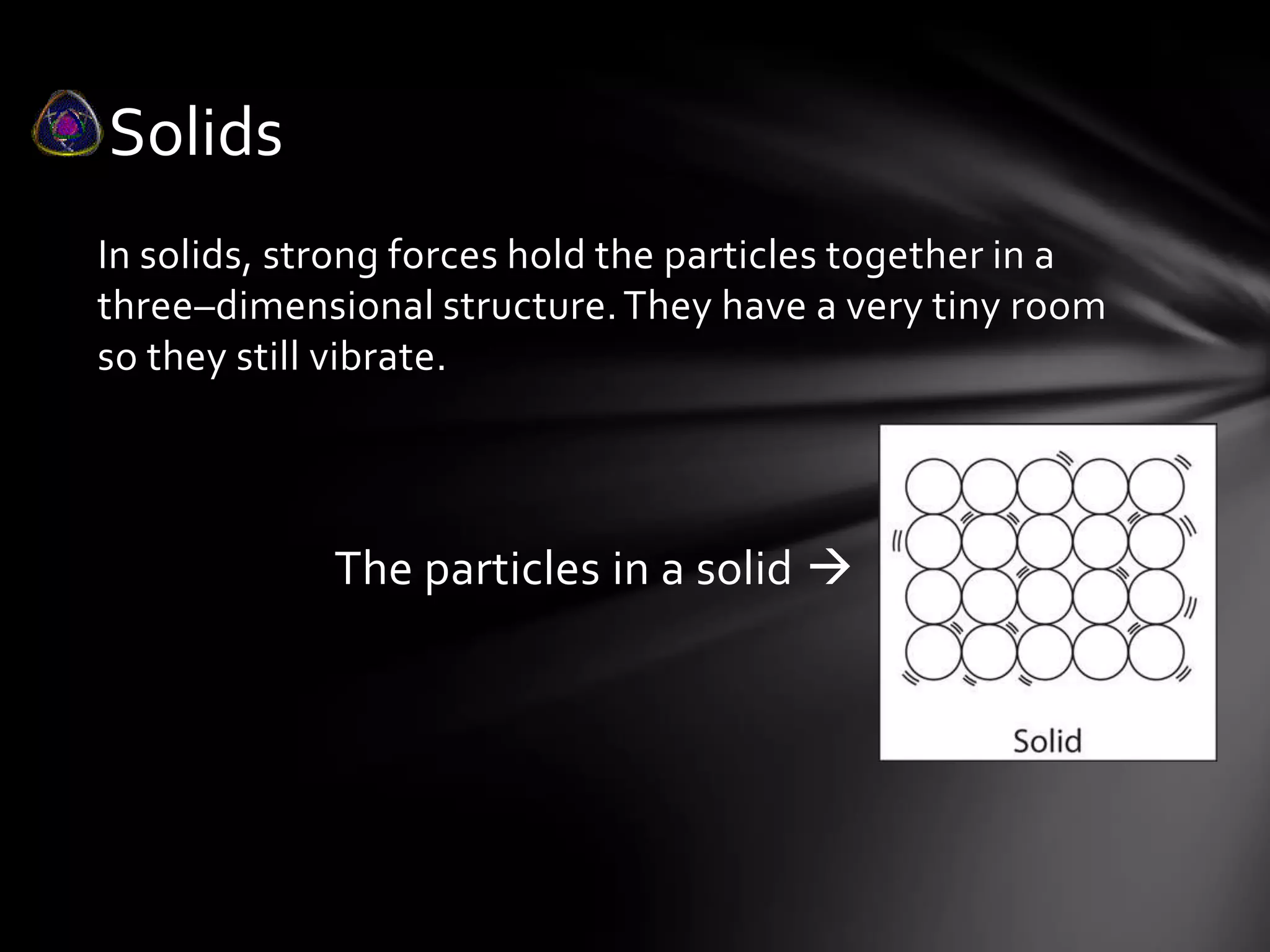 Solids

In solids, strong forces hold the particles together in a three–dimensional structure. They have a very tiny room so they still vibrate.

The particles in a solid →

Solid